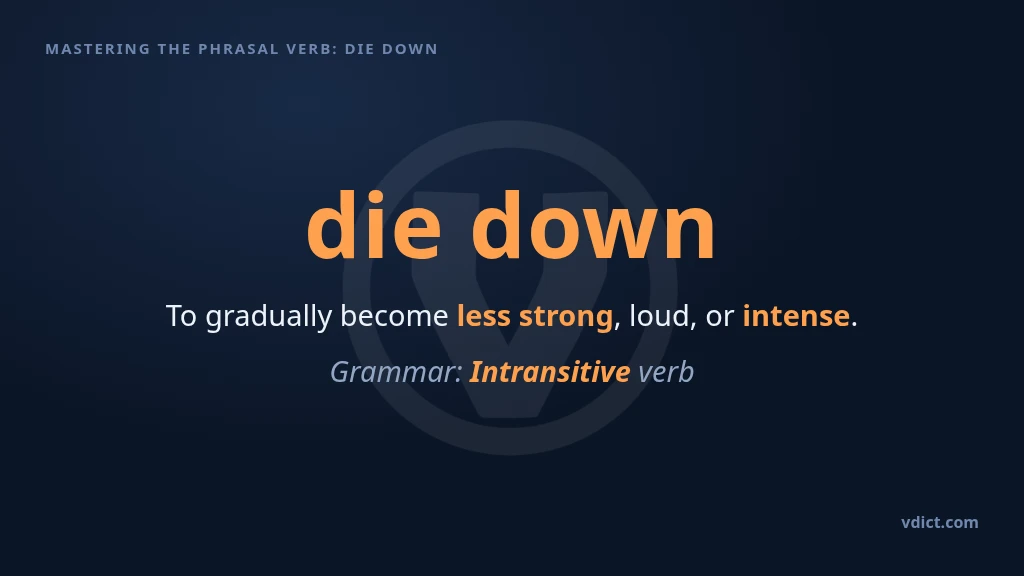 MASTERING THE PHRASAL VERB: DIE DOWN

die down

To gradually become less strong, loud, or intense.

Grammar: Intransitive verb

vdict.com